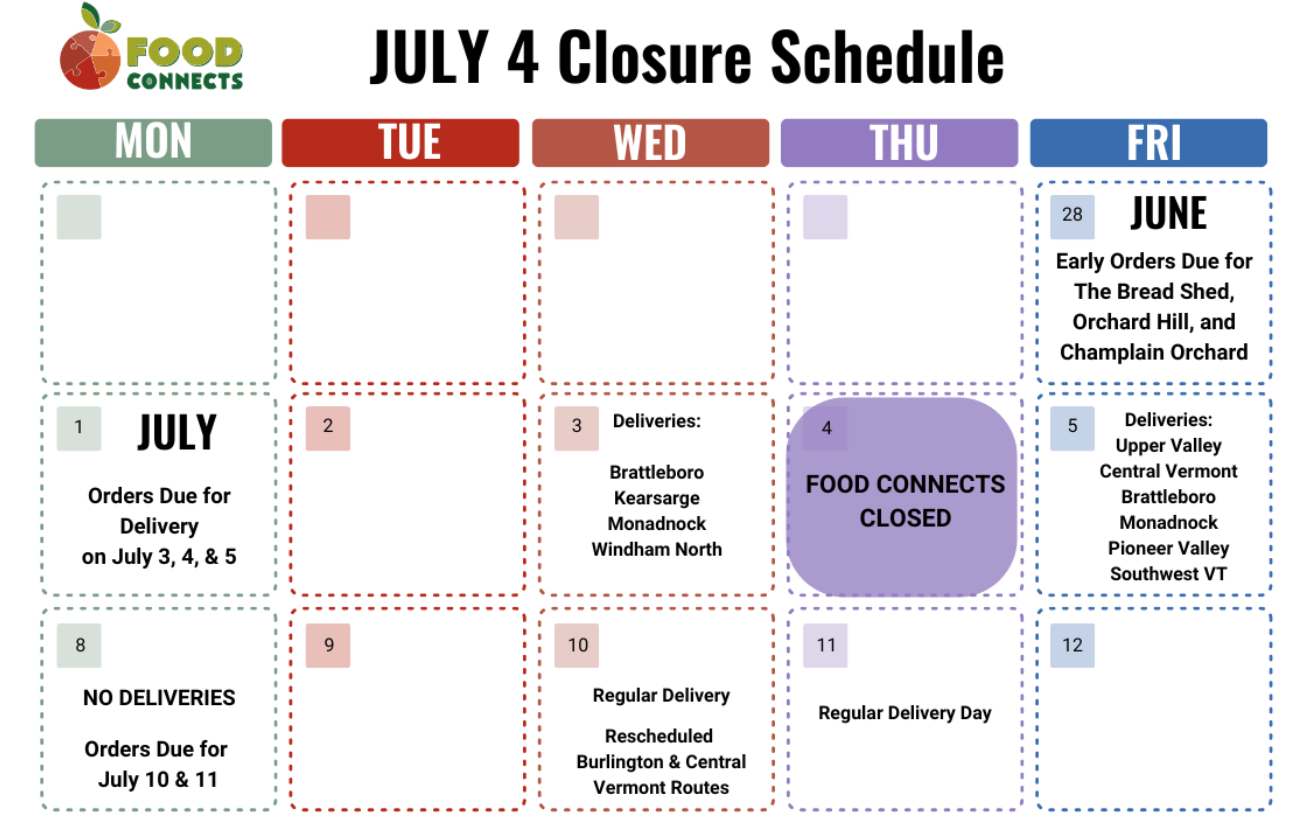 FOOD CONNECTS

JULY 4 Closure Schedule

| MON | TUE | WED | THU | FRI |
|---|---|---|---|---|
| | | | | 28 JUNE Early Orders Due for The Bread Shed, Orchard Hill, and Champlain Orchard |
| 1 JULY Orders Due for Delivery on July 3, 4, & 5 | 2 | 3 Deliveries: Brattleboro Kearsarge Monadnock Windham North | 4 FOOD CONNECTS CLOSED | 5 Deliveries: Upper Valley Central Vermont Brattleboro Monadnock Pioneer Valley Southwest VT |
| 8 NO DELIVERIES Orders Due for July 10 & 11 | 9 | 10 Regular Delivery Rescheduled Burlington & Central Vermont Routes | 11 Regular Delivery Day | 12 |